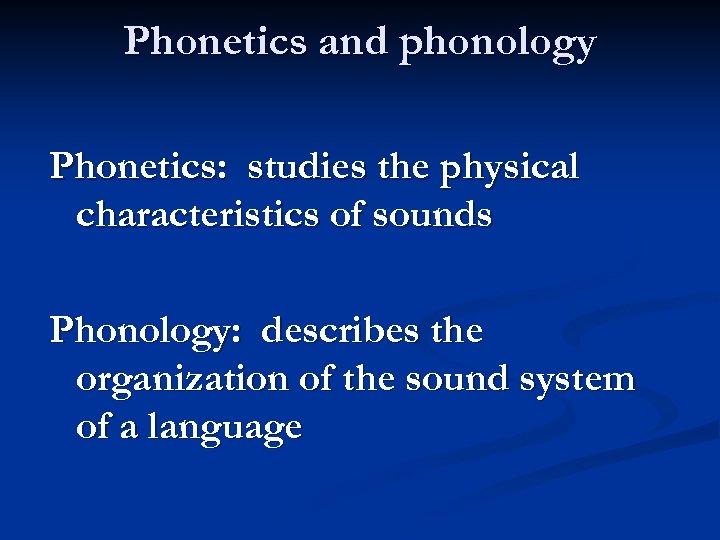 Phonetics and phonology

Phonetics: studies the physical characteristics of sounds

Phonology: describes the organization of the sound system of a language